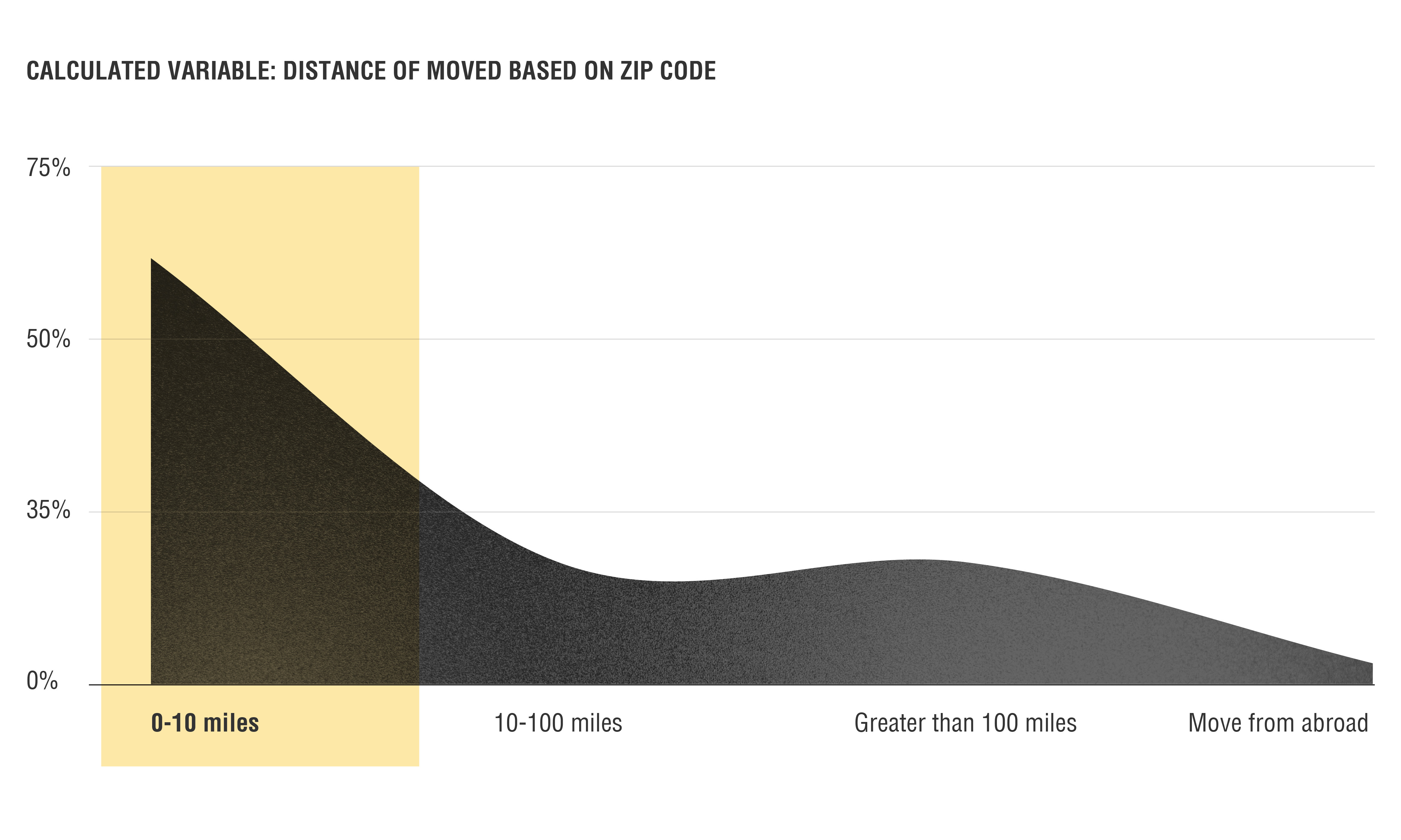 CALCULATED VARIABLE: DISTANCE OF MOVED BASED ON ZIP CODE

75%

50%

35%

0%

0-10 miles

10-100 miles

Greater than 100 miles

Move from abroad